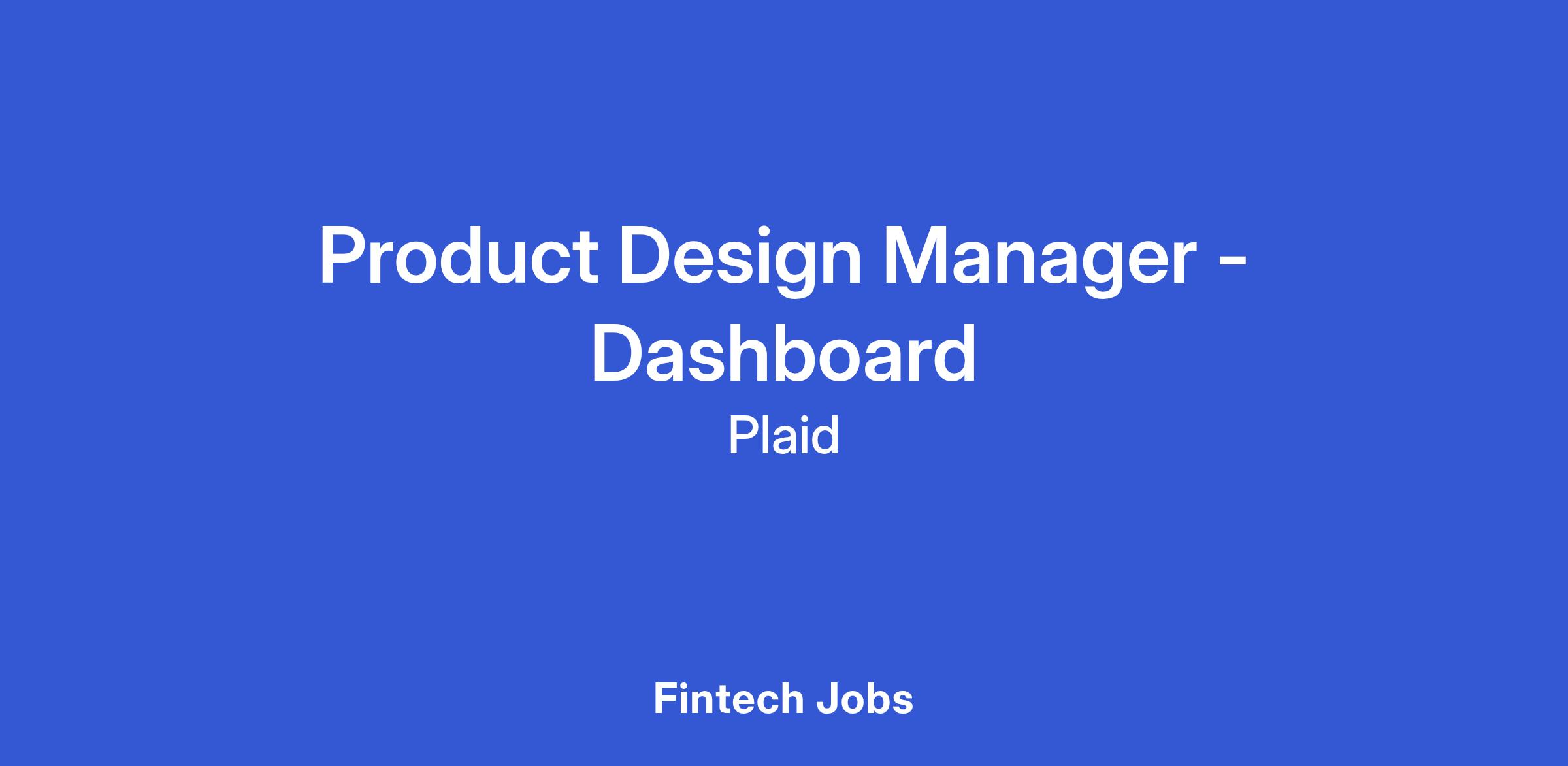 Product Design Manager - Dashboard

Plaid

Fintech Jobs